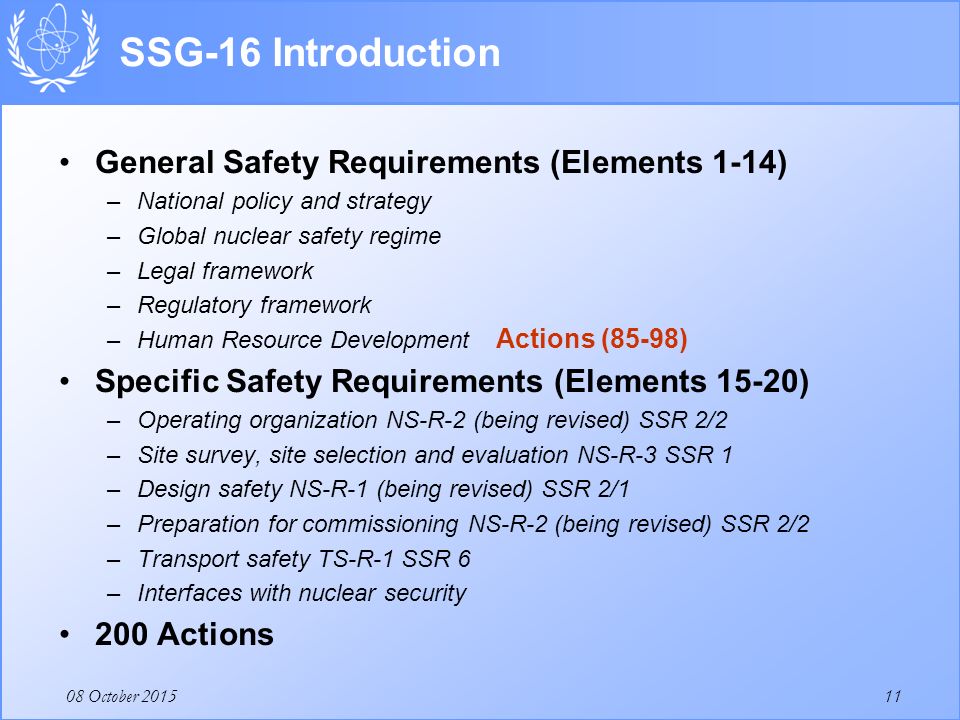 SSG-16 Introduction

• General Safety Requirements (Elements 1-14)
– National policy and strategy
– Global nuclear safety regime
– Legal framework
– Regulatory framework
– Human Resource Development Actions (85-98)

• Specific Safety Requirements (Elements 15-20)
– Operating organization NS-R-2 (being revised) SSR 2/2
– Site survey, site selection and evaluation NS-R-3 SSR 1
– Design safety NS-R-1 (being revised) SSR 2/1
– Preparation for commissioning NS-R-2 (being revised) SSR 2/2
– Transport safety TS-R-1 SSR 6
– Interfaces with nuclear security

• 200 Actions

08 October 2015

11